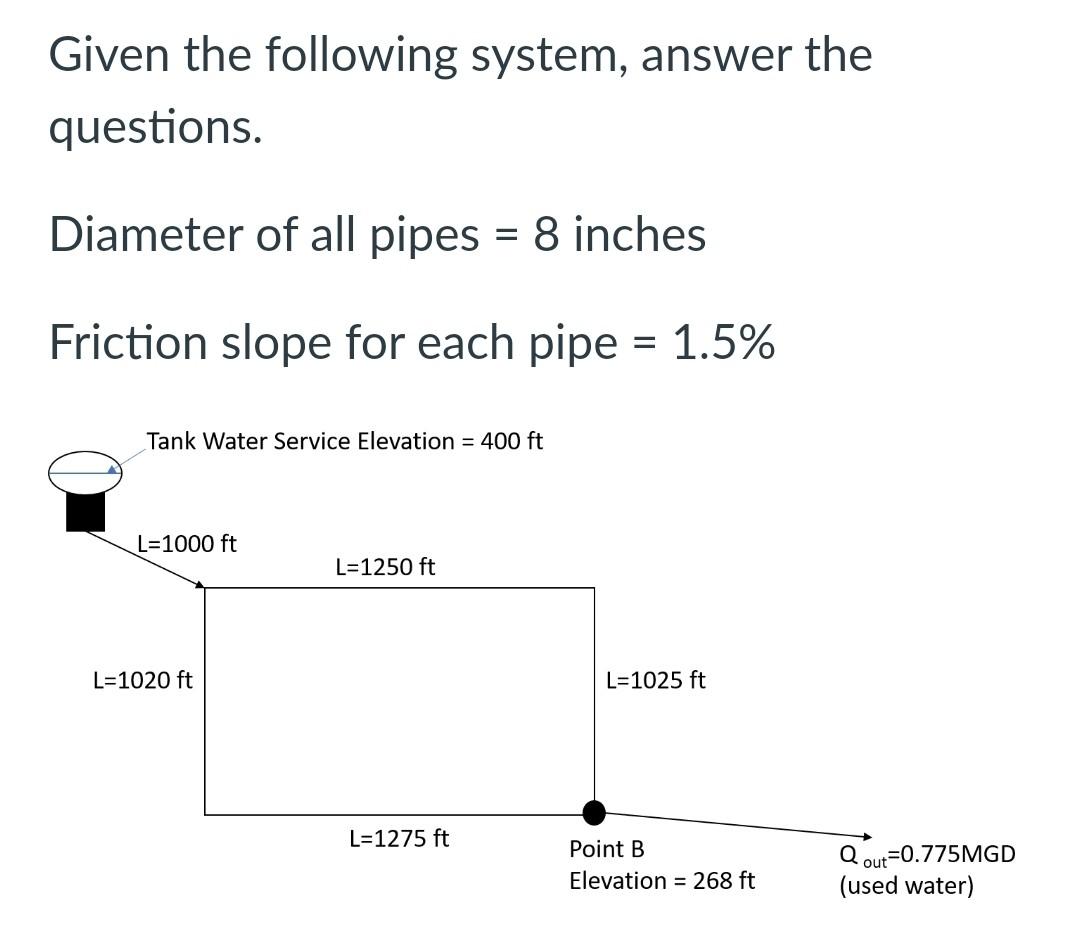 Given the following system, answer the questions.

Diameter of all pipes = 8 inches

Friction slope for each pipe = 1.5%

Tank Water Service Elevation = 400 ft

L=1000 ft

L=1250 ft

L=1020 ft

L=1025 ft

L=1275 ft

Point B
Elevation = 268 ft

$Q_{out}$=0.775MGD
(used water)